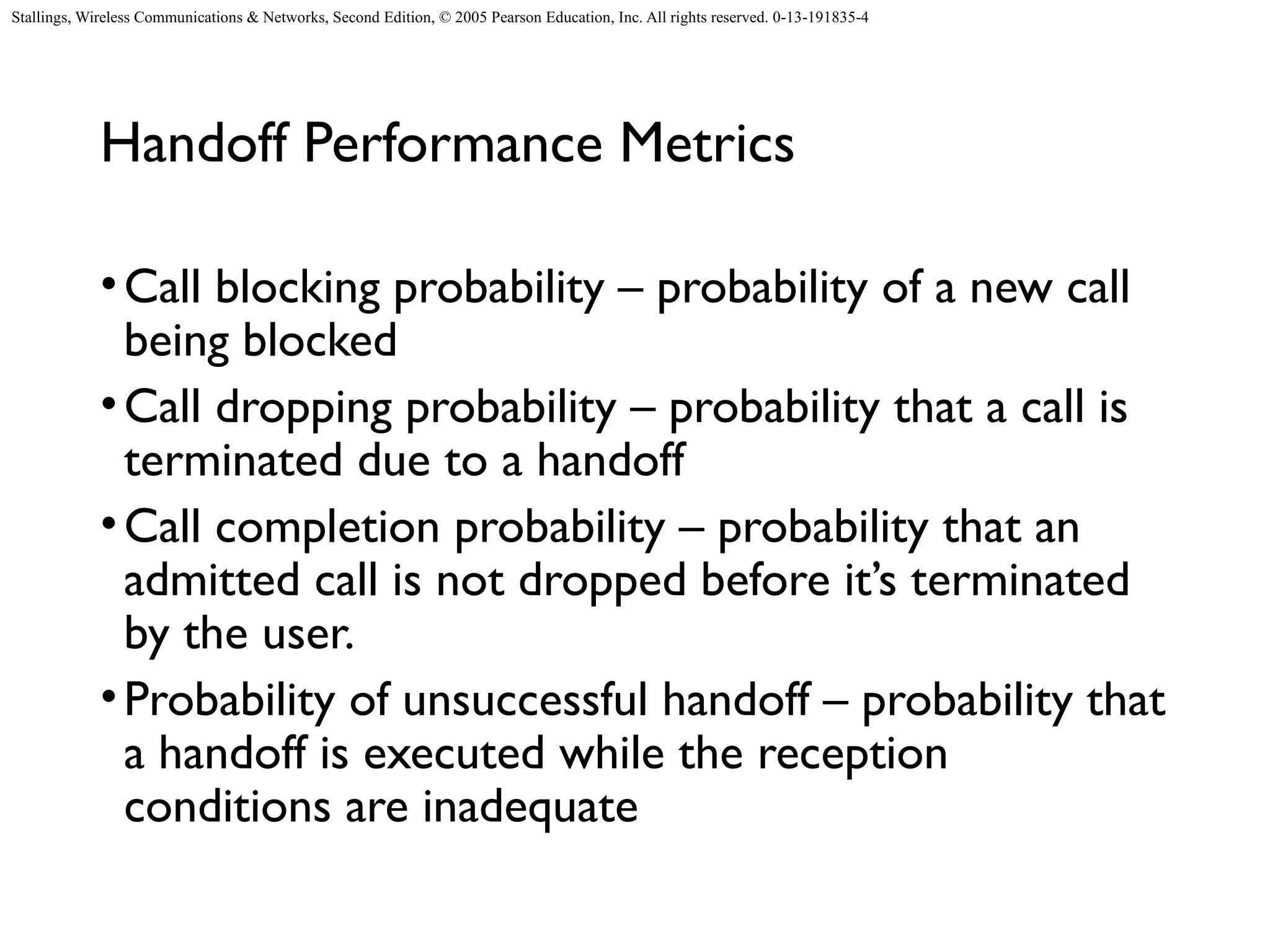 Stallings, Wireless Communications & Networks, Second Edition, © 2005 Pearson Education, Inc. All rights reserved. 0-13-191835-4

Handoff Performance Metrics

• Call blocking probability – probability of a new call being blocked
• Call dropping probability – probability that a call is terminated due to a handoff
• Call completion probability – probability that an admitted call is not dropped before it's terminated by the user.
• Probability of unsuccessful handoff – probability that a handoff is executed while the reception conditions are inadequate